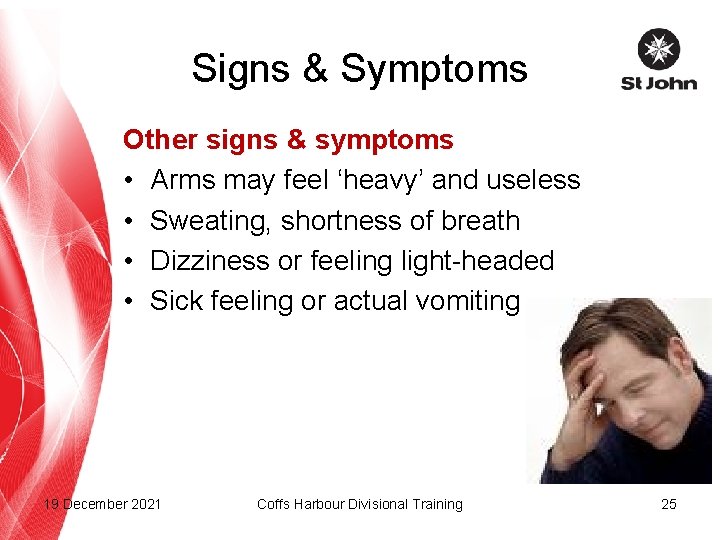 Signs & Symptoms

St John

Other signs & symptoms

• Arms may feel ‘heavy’ and useless
• Sweating, shortness of breath
• Dizziness or feeling light-headed
• Sick feeling or actual vomiting

19 December 2021

Coffs Harbour Divisional Training

25